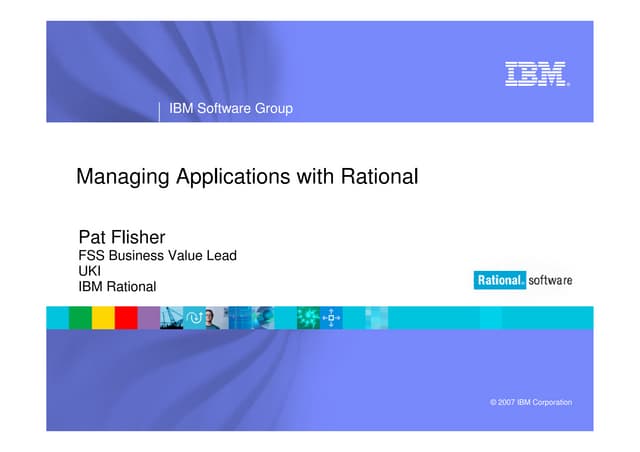 IBM

IBM Software Group

Managing Applications with Rational

Pat Flisher
FSS Business Value Lead
UKI
IBM Rational

Rational. software

© 2007 IBM Corporation